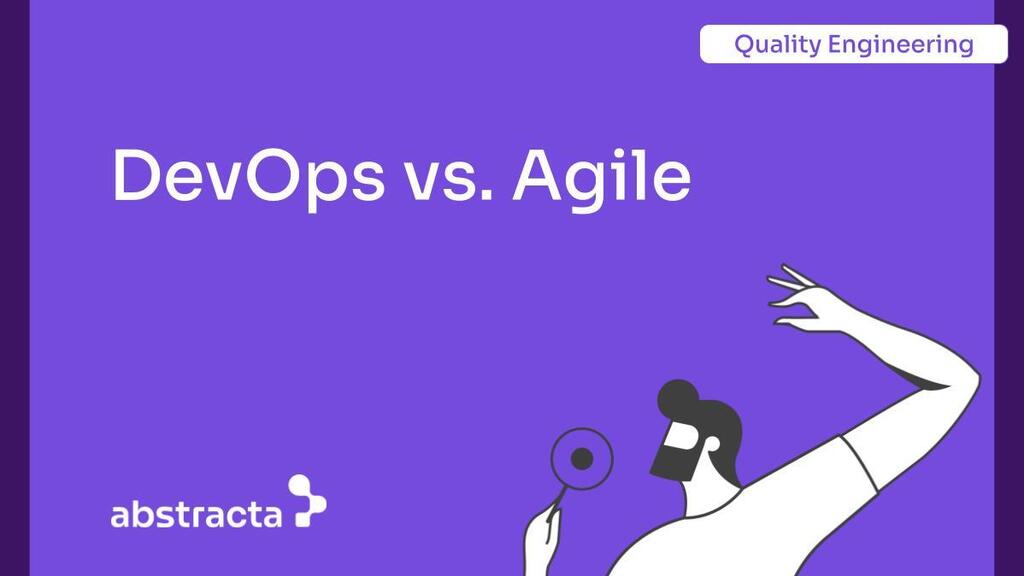 Quality Engineering

DevOps vs. Agile

abstracta